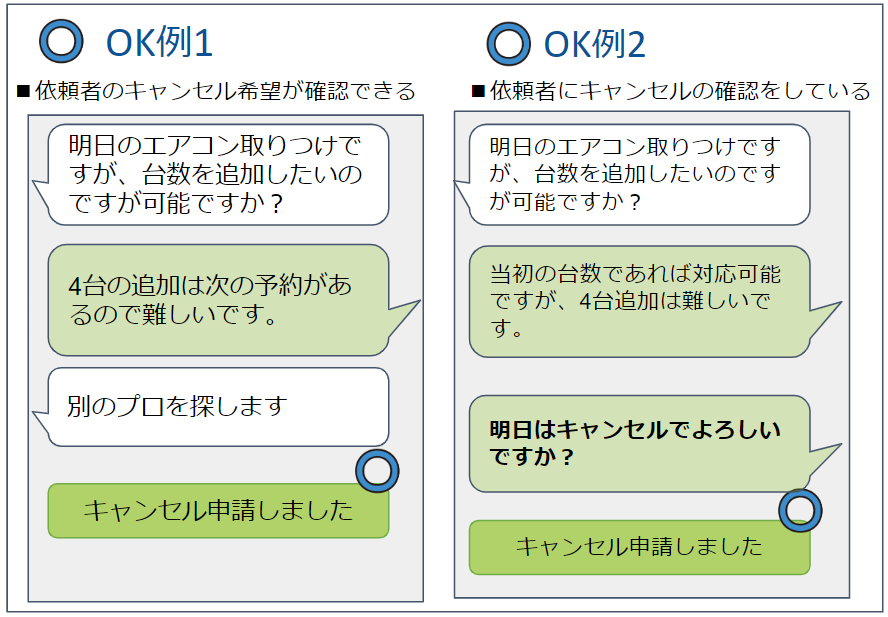 OK例1

■依頼者のキャンセル希望が確認できる

明日のエアコン取りつけですが、台数を追加したいのですが可能ですか？

4台の追加は次の予約があるので難しいです。

別のプロを探します

キャンセル申請しました

OK例2

■依頼者にキャンセルの確認をしている

明日のエアコン取りつけですが、台数を追加したいのですが可能ですか？

当初の台数であれば対応可能ですが、4台追加は難しいです。

明日はキャンセルでよろしいですか？

キャンセル申請しました